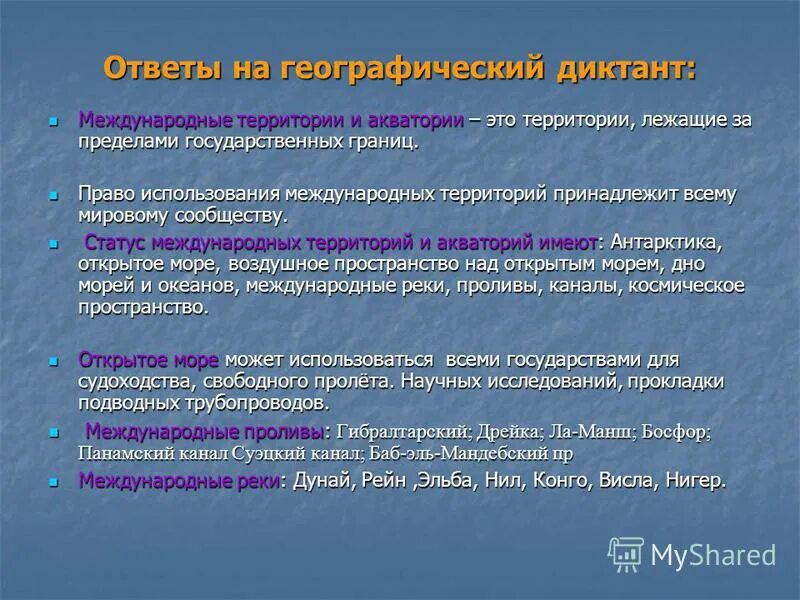 Ответы на географический диктант:

Международные территории и акватории – это территории, лежащие за пределами государственных границ.

Право использования международных территорий принадлежит всему мировому сообществу.

Статус международных территорий и акваторий имеют: Антарктика, открытое море, воздушное пространство над открытым морем, дно морей и океанов, международные реки, проливы, каналы, космическое пространство.

Открытое море может использоваться всеми государствами для судоходства, свободного пролёта. Научных исследований, прокладки подводных трубопроводов.

Международные проливы: Гибралтарский; Дрейка; Ла-Манш; Босфор; Панамский канал Суэцкий канал; Баб-эль-Мандебский пр

Международные реки: Дунай, Рейн ,Эльба, Нил, Конго, Висла, Нигер.

MyShared